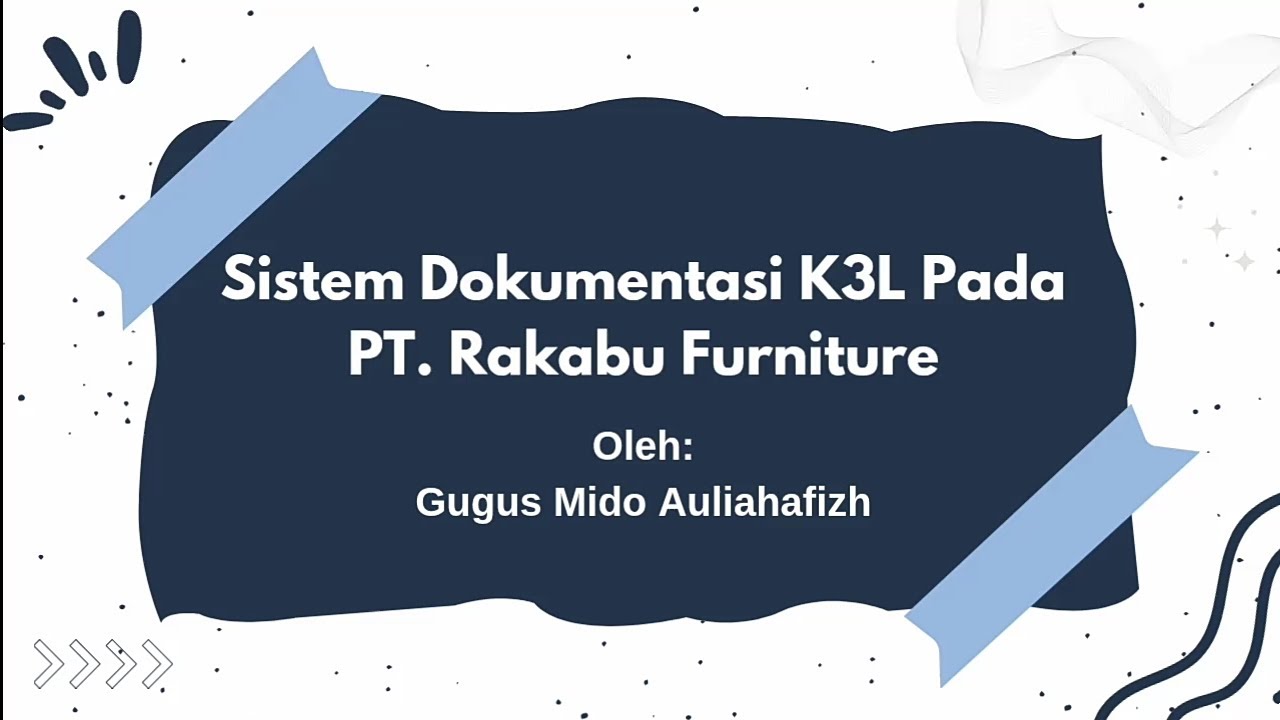 Sistem Dokumentasi K3L Pada PT. Rakabu Furniture

Oleh:
Gugus Mido Auliahafizh